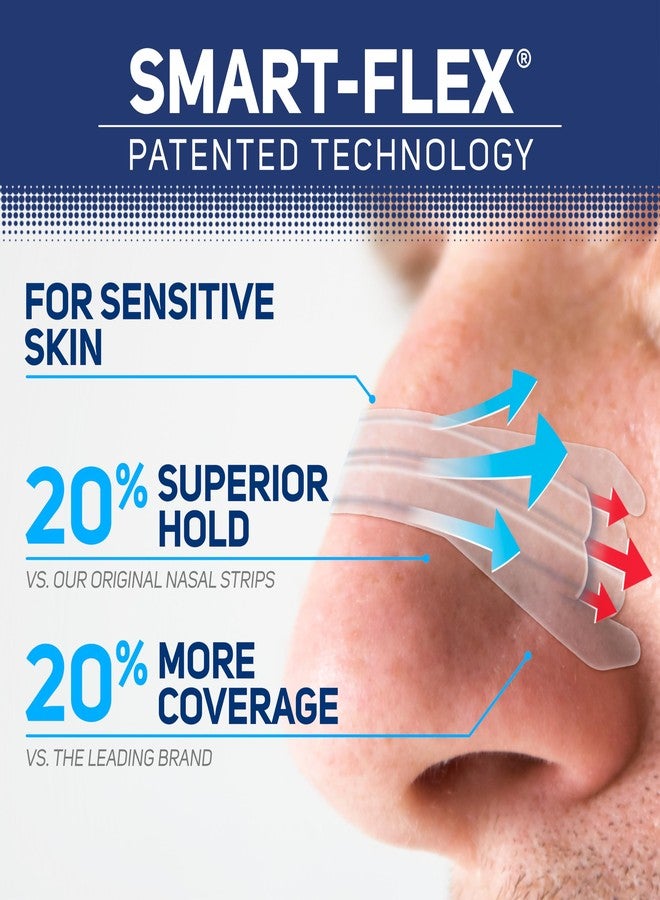 SMART-FLEX®

PATENTED TECHNOLOGY

FOR SENSITIVE SKIN

20% SUPERIOR HOLD

VS. OUR ORIGINAL NASAL STRIPS

20% MORE COVERAGE

VS. THE LEADING BRAND